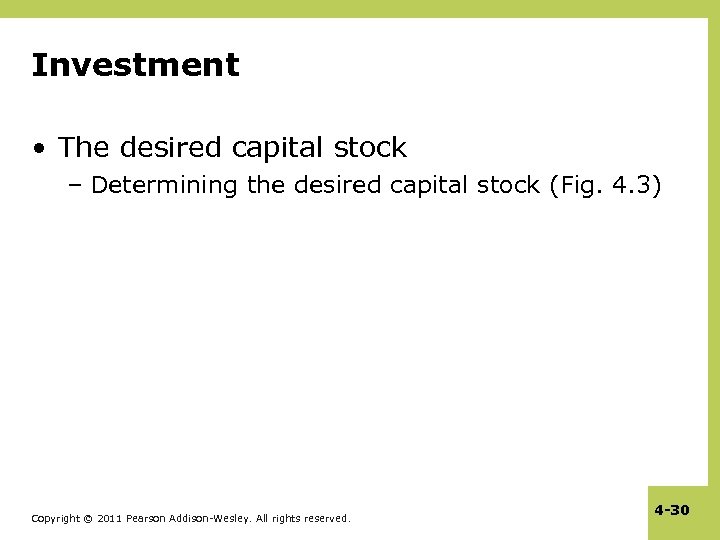 Investment

• The desired capital stock
– Determining the desired capital stock (Fig. 4.3)

Copyright © 2011 Pearson Addison-Wesley. All rights reserved.

4-30